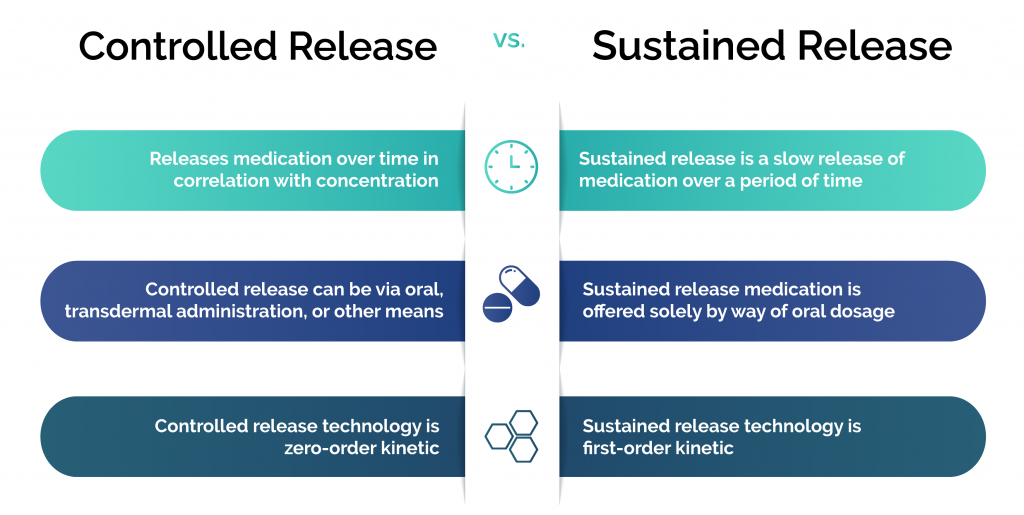 Controlled Release vs. Sustained Release

Releases medication over time in correlation with concentration

Sustained release is a slow release of medication over a period of time

Controlled release can be via oral, transdermal administration, or other means

Sustained release medication is offered solely by way of oral dosage

Controlled release technology is zero-order kinetic

Sustained release technology is first-order kinetic